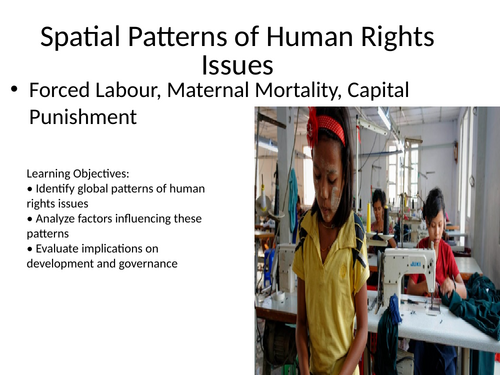 Spatial Patterns of Human Rights Issues

• Forced Labour, Maternal Mortality, Capital Punishment

Learning Objectives:
• Identify global patterns of human rights issues
• Analyze factors influencing these patterns
• Evaluate implications on development and governance

JUKI